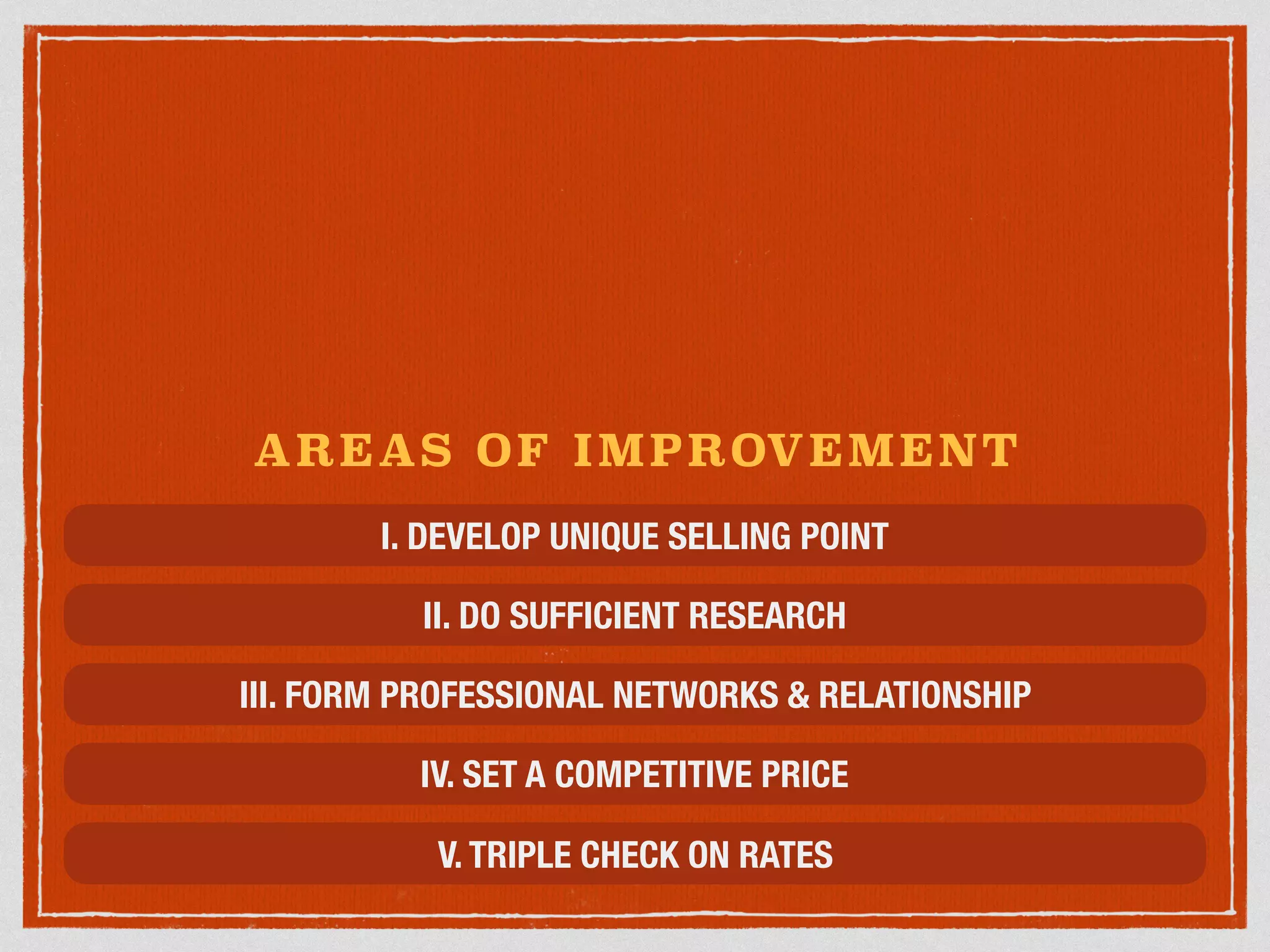 AREAS OF IMPROVEMENT

I. DEVELOP UNIQUE SELLING POINT

II. DO SUFFICIENT RESEARCH

III. FORM PROFESSIONAL NETWORKS & RELATIONSHIP

IV. SET A COMPETITIVE PRICE

V. TRIPLE CHECK ON RATES